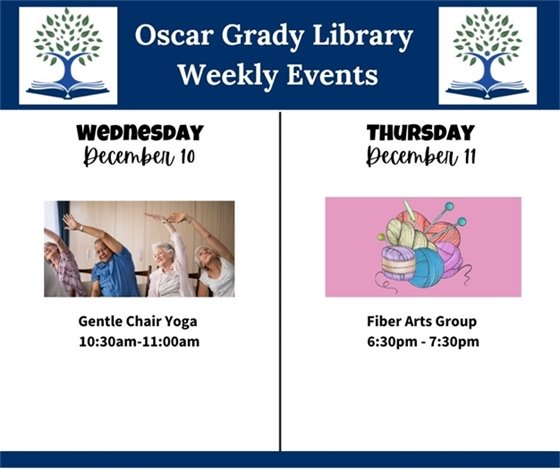 Oscar Grady Library
Weekly Events

WEDNESDAY
December 10

Gentle Chair Yoga
10:30am-11:00am

THURSDAY
December 11

Fiber Arts Group
6:30pm - 7:30pm